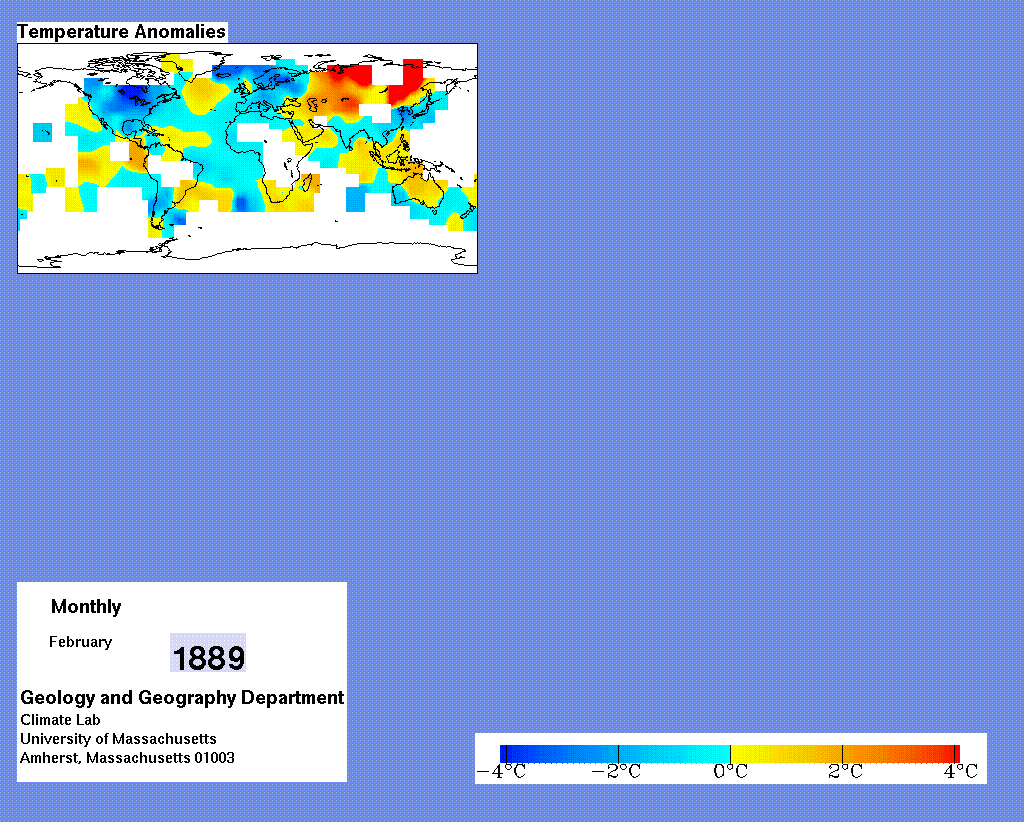 Temperature Anomalies

Monthly

February

1889

Geology and Geography Department
Climate Lab
University of Massachusetts
Amherst, Massachusetts 01003

$-4°C$ $-2°C$ $0°C$ $2°C$ $4°C$